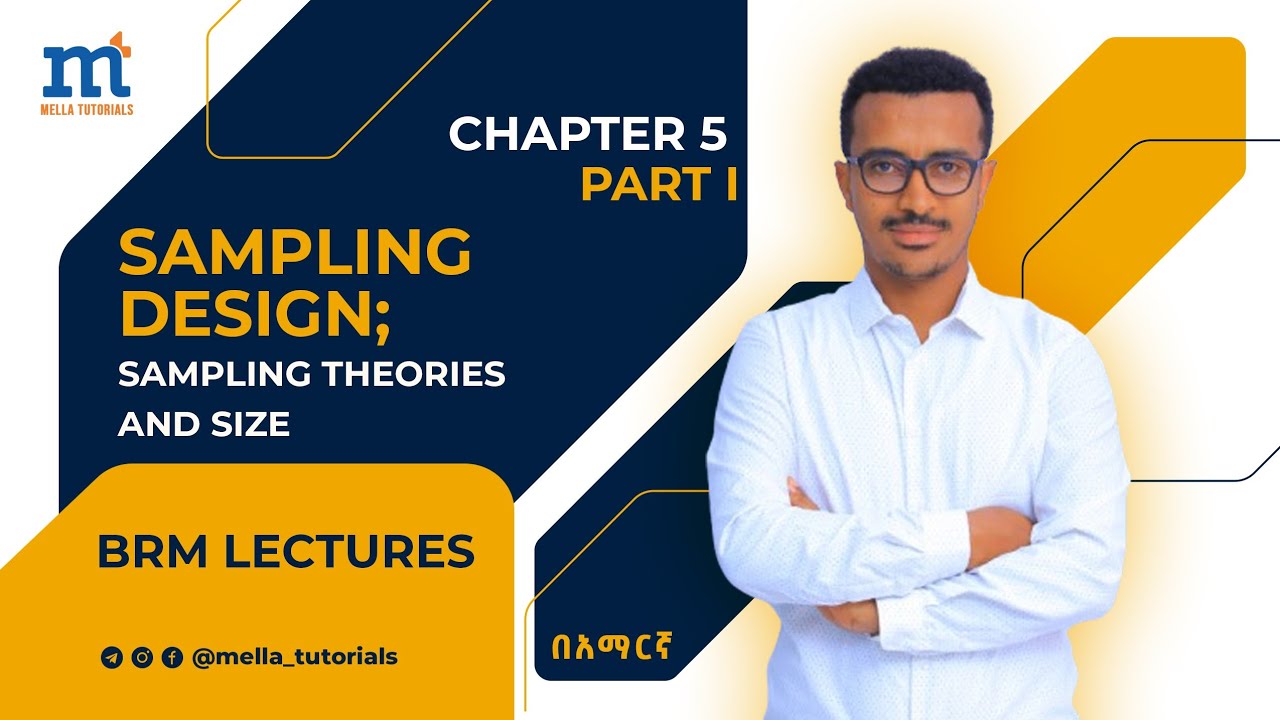 mt
MELLA TUTORIALS

CHAPTER 5
PART I

SAMPLING DESIGN;
SAMPLING THEORIES AND SIZE

BRM LECTURES

@mella_tutorials

በአማርኛ